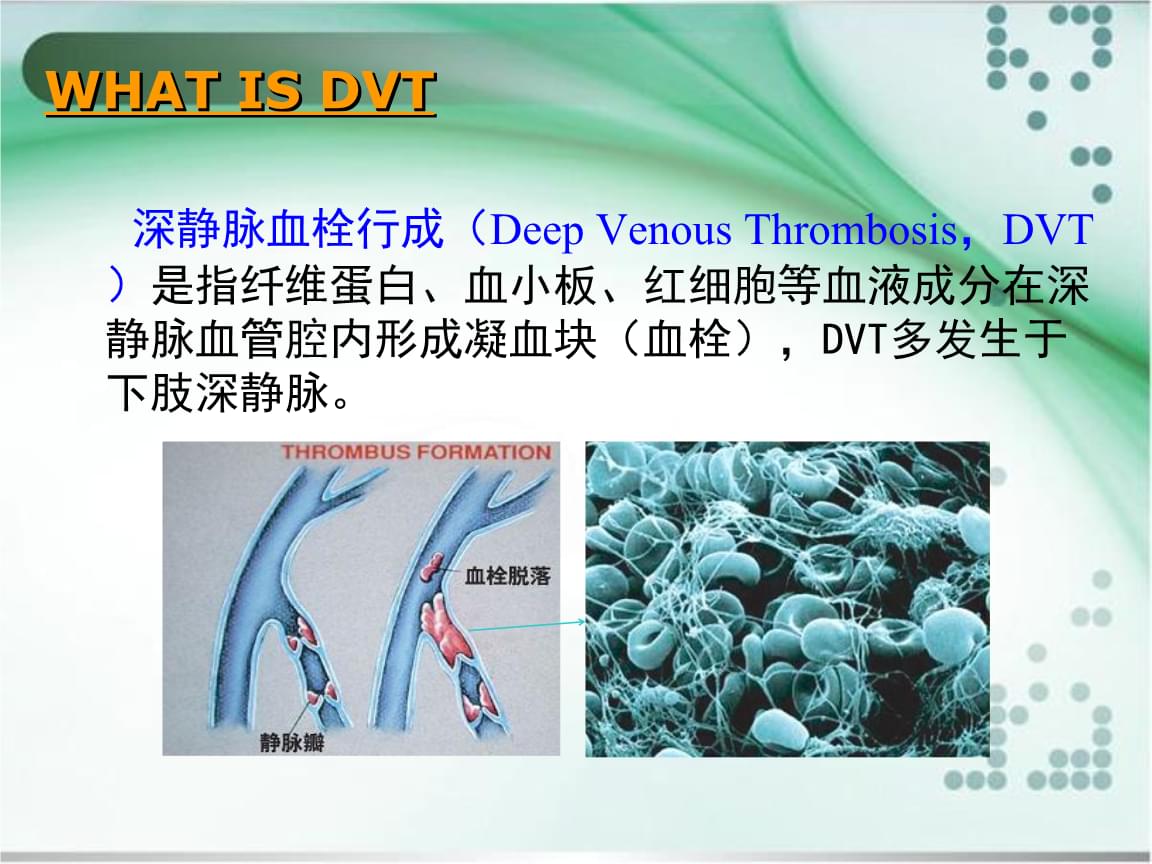 WHAT IS DVT

深静脉血栓行成（Deep Venous Thrombosis，DVT）是指纤维蛋白、血小板、红细胞等血液成分在深静脉血管腔内形成凝血块（血栓），DVT多发生于下肢深静脉。

THROMBUS FORMATION

血栓脱落

静脉瓣